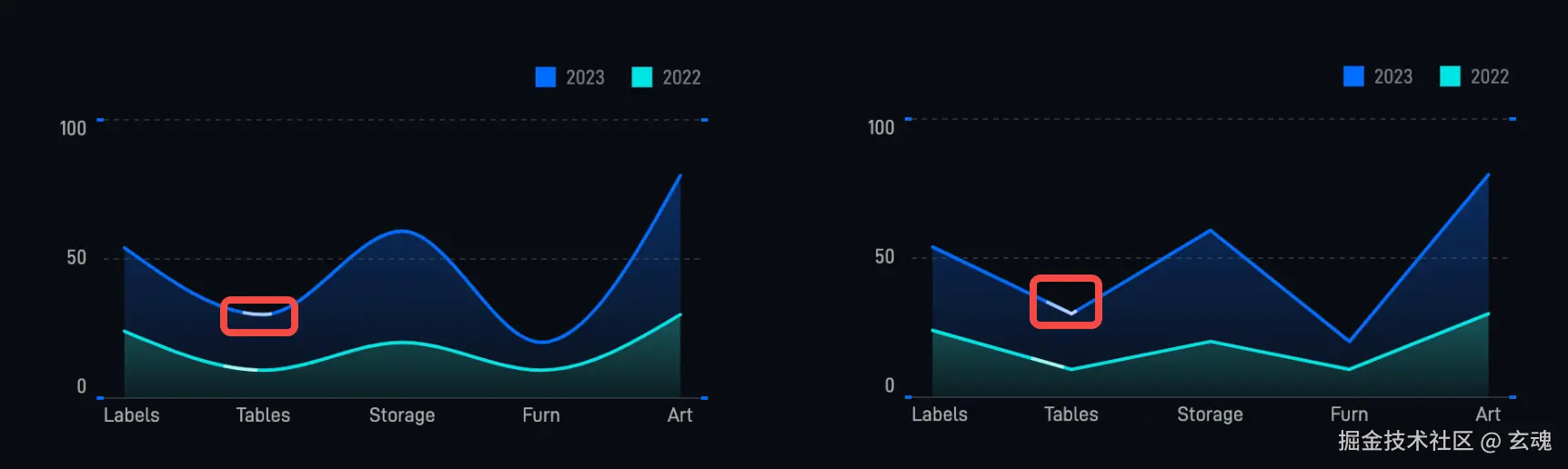 2023 2022

100

50

0

Labels Tables Storage Furn Art

2023 2022

100

50

0

Labels Tables Storage Furn Art

掘金技术社区 @ 玄魂